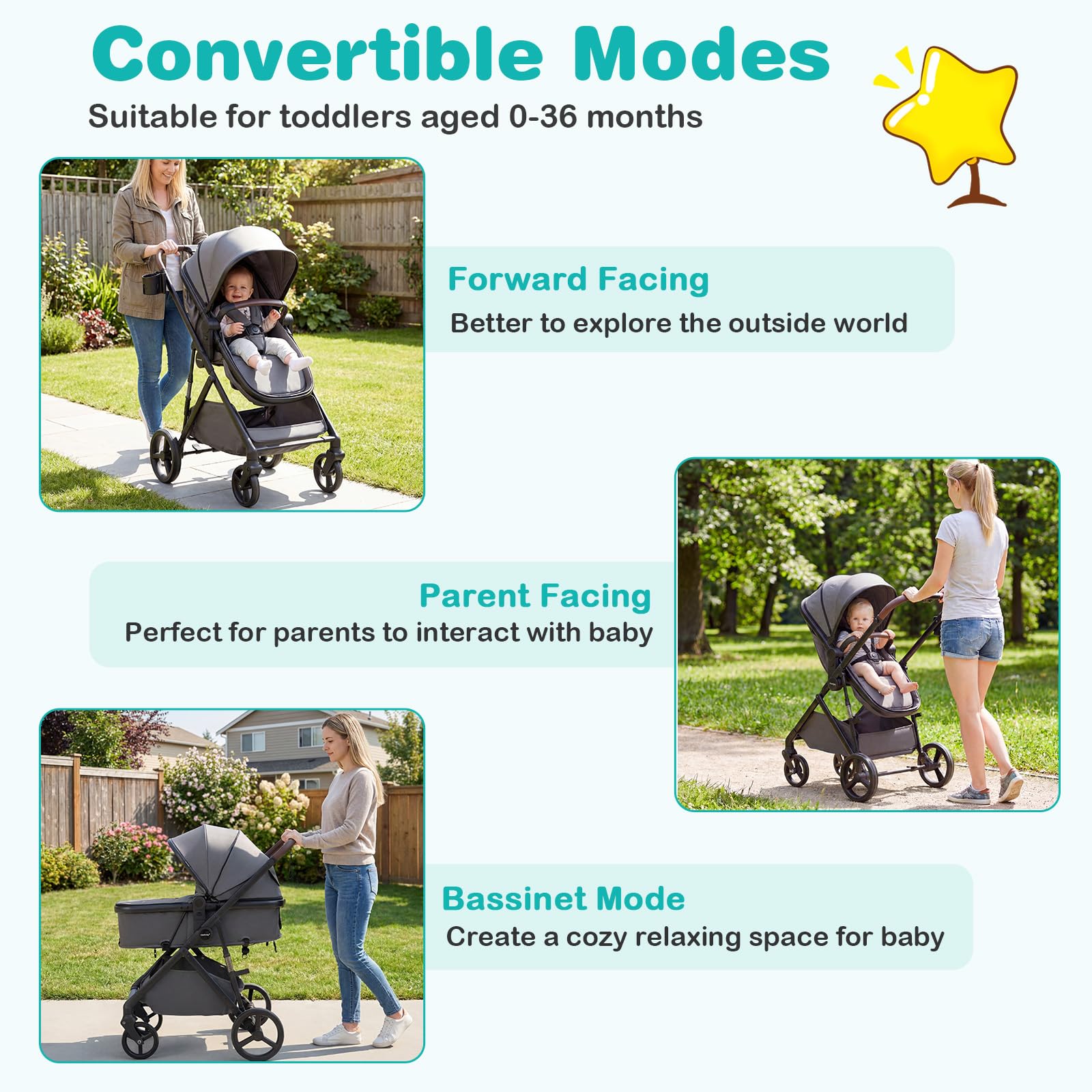 Convertible Modes
Suitable for toddlers aged 0-36 months

Forward Facing
Better to explore the outside world

Parent Facing
Perfect for parents to interact with baby

Bassinet Mode
Create a cozy relaxing space for baby